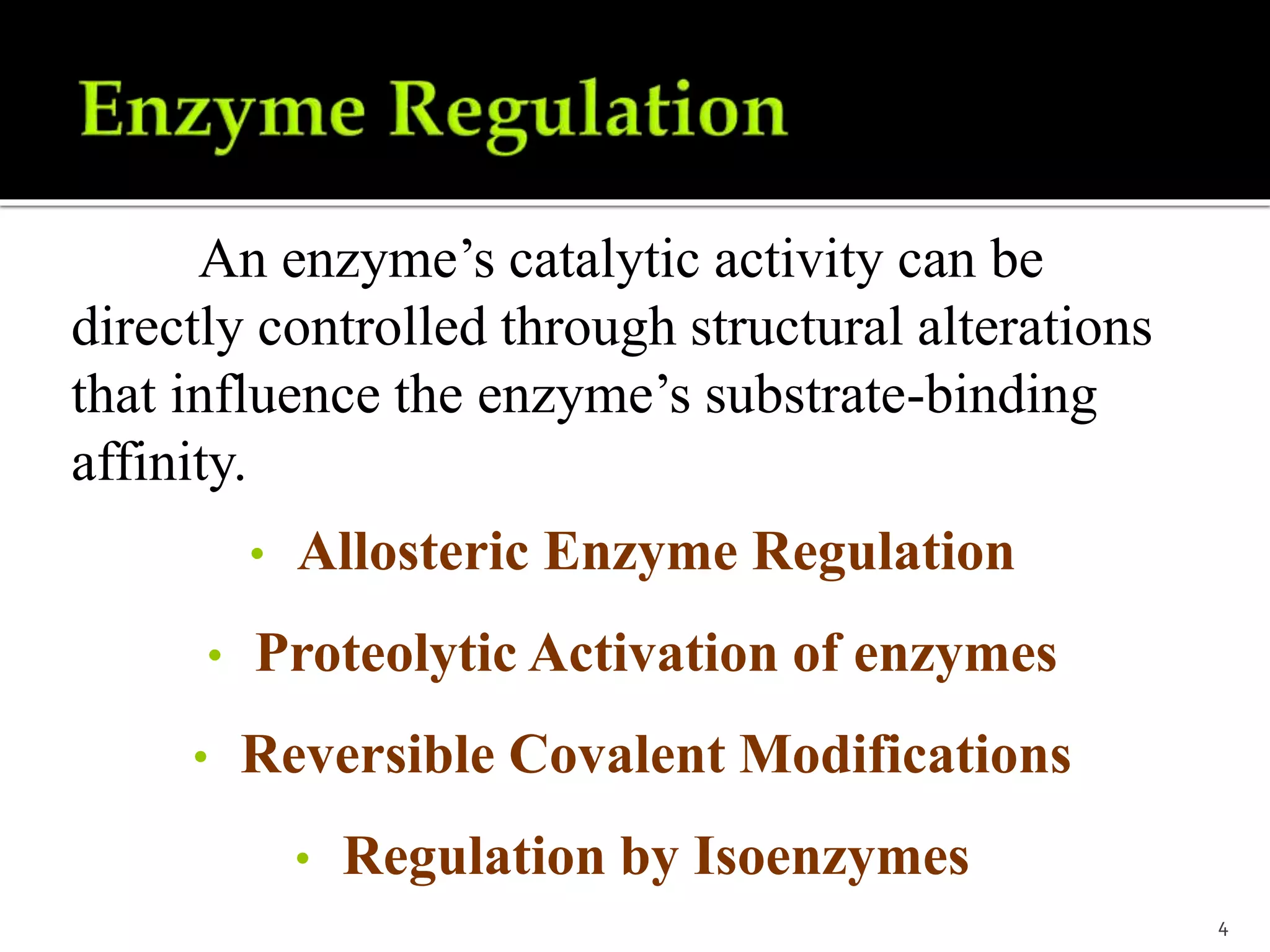 Enzyme Regulation

An enzyme’s catalytic activity can be directly controlled through structural alterations that influence the enzyme’s substrate-binding affinity.

• Allosteric Enzyme Regulation
• Proteolytic Activation of enzymes
• Reversible Covalent Modifications
• Regulation by Isoenzymes

4